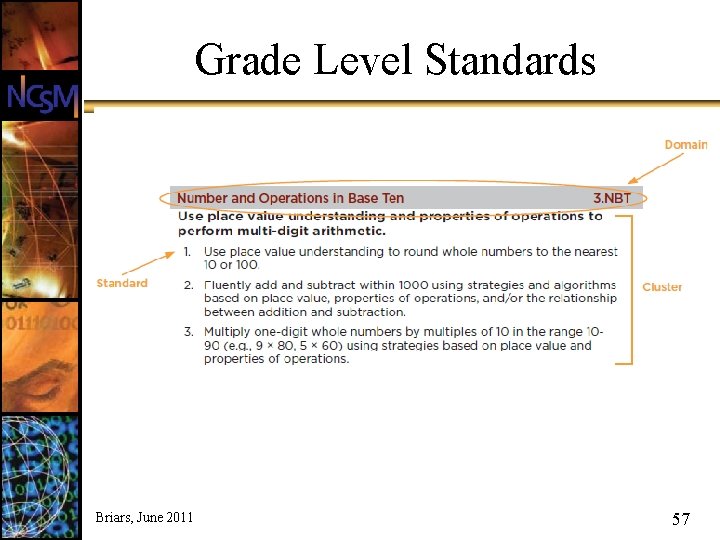 NCSM

Grade Level Standards

Domain

Number and Operations in Base Ten 3.NBT

Use place value understanding and properties of operations to perform multi-digit arithmetic.

Standard

1. Use place value understanding to round whole numbers to the nearest 10 or 100.

2. Fluently add and subtract within 1000 using strategies and algorithms based on place value, properties of operations, and/or the relationship between addition and subtraction.

3. Multiply one-digit whole numbers by multiples of 10 in the range 10-90 (e.g., 9 × 80, 5 × 60) using strategies based on place value and properties of operations.

Cluster

Briars, June 2011

57